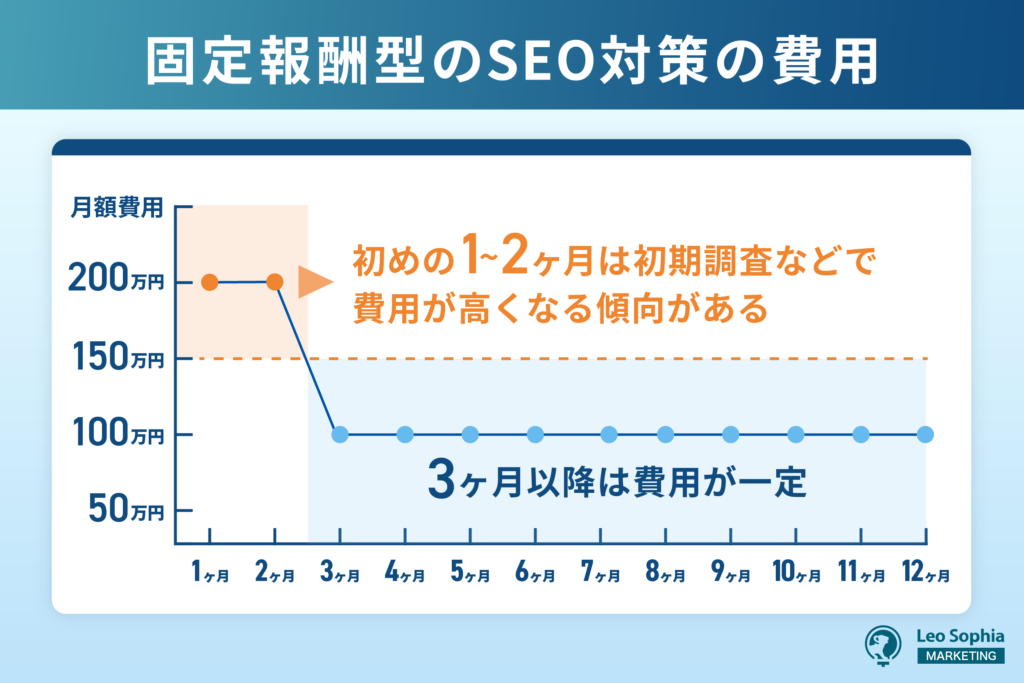 固定報酬型のSEO対策の費用

月額費用

200万円

150万円

100万円

50万円

初めの1~2ヶ月は初期調査などで費用が高くなる傾向がある

3ヶ月以降は費用が一定

1ヶ月 2ヶ月 3ヶ月 4ヶ月 5ヶ月 6ヶ月 7ヶ月 8ヶ月 9ヶ月 10ヶ月 11ヶ月 12ヶ月

Leo Sophia
MARKETING